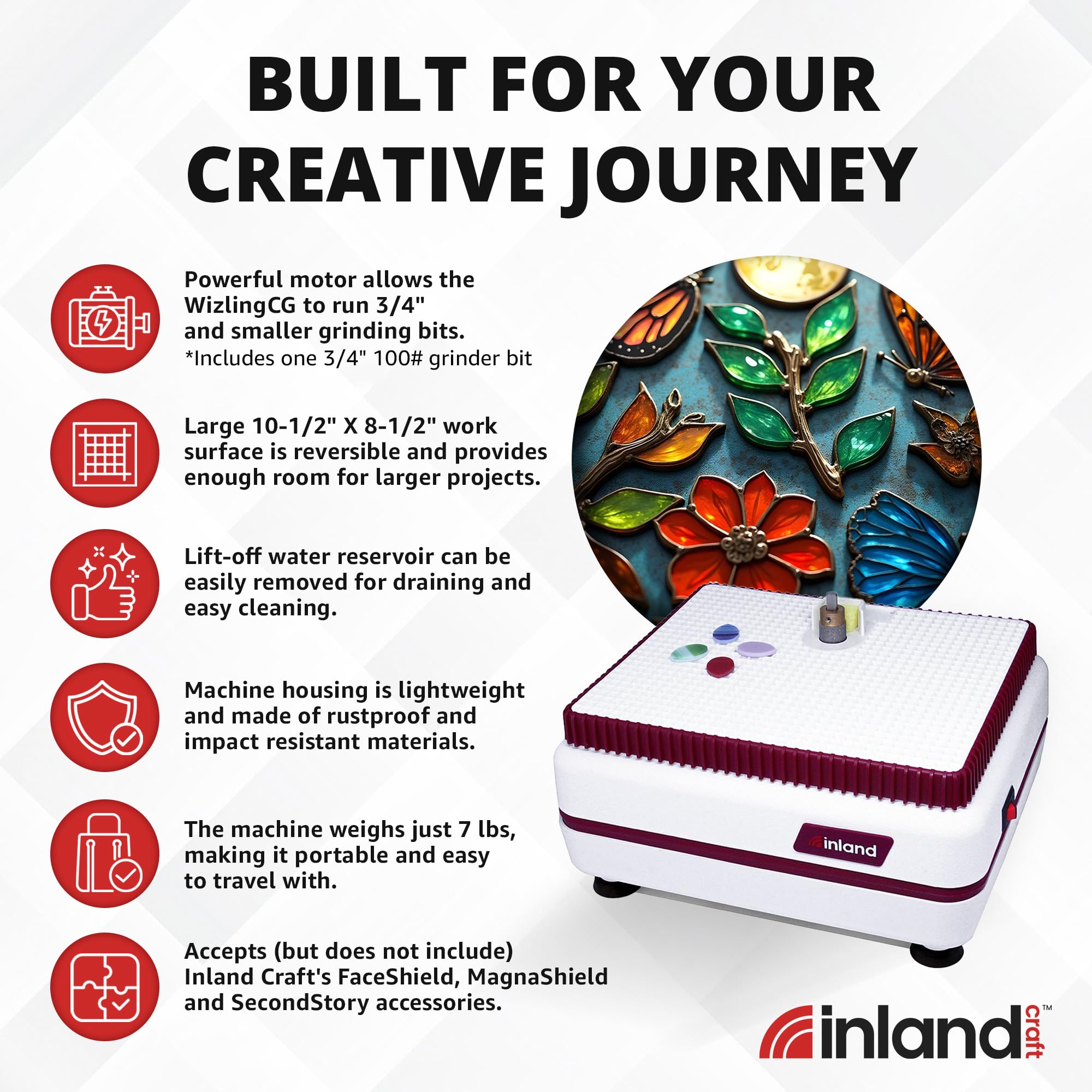 BUILT FOR YOUR CREATIVE JOURNEY

Powerful motor allows the WizlingCG to run 3/4" and smaller grinding bits.
*Includes one 3/4" 100# grinder bit

Large 10-1/2" X 8-1/2" work surface is reversible and provides enough room for larger projects.

Lift-off water reservoir can be easily removed for draining and easy cleaning.

Machine housing is lightweight and made of rustproof and impact resistant materials.

The machine weighs just 7 lbs, making it portable and easy to travel with.

Accepts (but does not include) Inland Craft's FaceShield, MagnaShield and SecondStory accessories.

inland

inland craft™